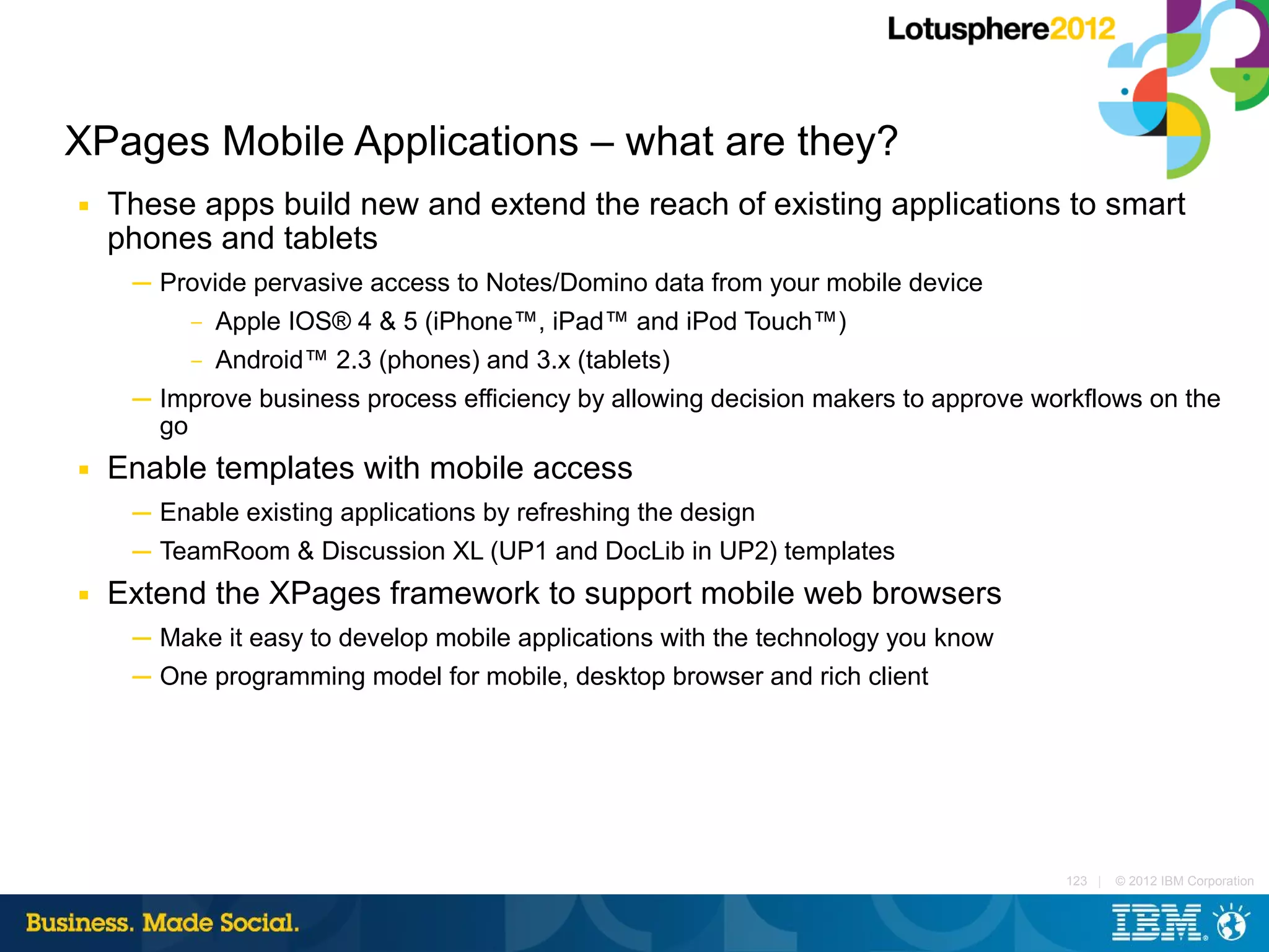 Lotusphere2012

XPages Mobile Applications – what are they?

▪ These apps build new and extend the reach of existing applications to smart phones and tablets

— Provide pervasive access to Notes/Domino data from your mobile device

– Apple IOS® 4 & 5 (iPhone™, iPad™ and iPod Touch™)

– Android™ 2.3 (phones) and 3.x (tablets)

— Improve business process efficiency by allowing decision makers to approve workflows on the go

▪ Enable templates with mobile access

— Enable existing applications by refreshing the design

— TeamRoom & Discussion XL (UP1 and DocLib in UP2) templates

▪ Extend the XPages framework to support mobile web browsers

— Make it easy to develop mobile applications with the technology you know

— One programming model for mobile, desktop browser and rich client

123 | © 2012 IBM Corporation

Business. Made Social.

IBM